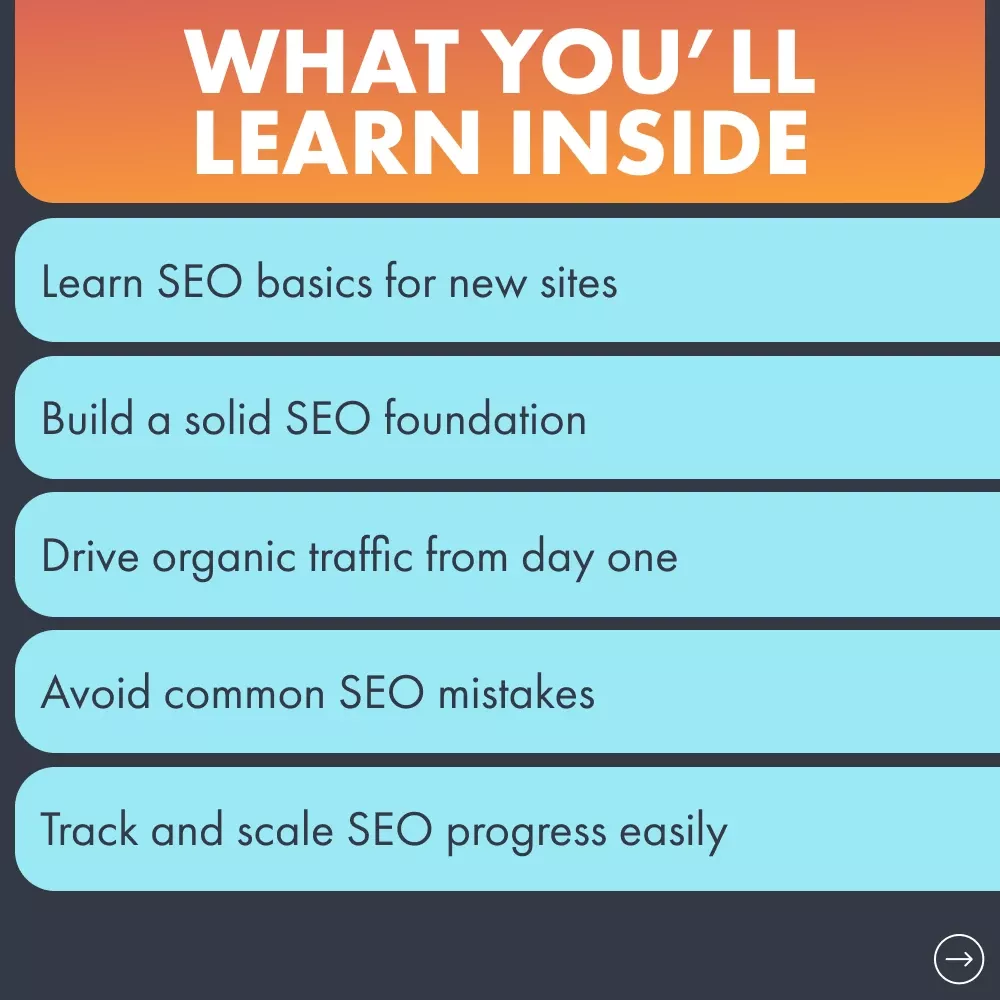 WHAT YOU'LL LEARN INSIDE

Learn SEO basics for new sites

Build a solid SEO foundation

Drive organic traffic from day one

Avoid common SEO mistakes

Track and scale SEO progress easily